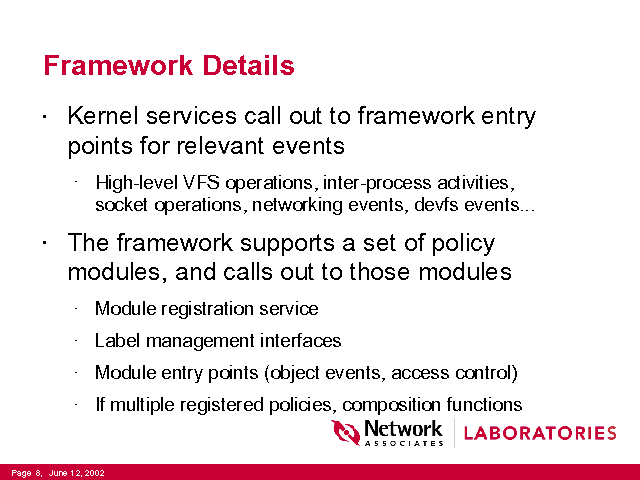 Framework Details

· Kernel services call out to framework entry points for relevant events

· High-level VFS operations, inter-process activities, socket operations, networking events, devfs events...

· The framework supports a set of policy modules, and calls out to those modules

· Module registration service

· Label management interfaces

· Module entry points (object events, access control)

· If multiple registered policies, composition functions

Network ASSOCIATES | LABORATORIES

Page 8, June 12, 2002